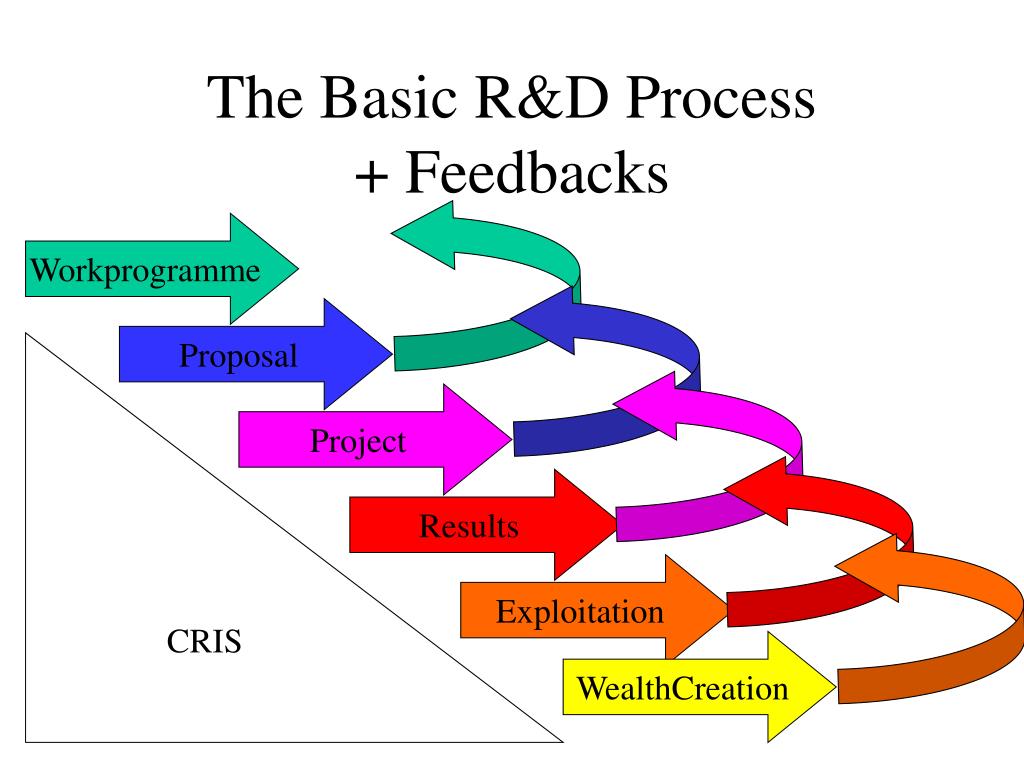 The Basic R&D Process + Feedbacks

Workprogramme

Proposal

Project

Results

Exploitation

WealthCreation

CRIS